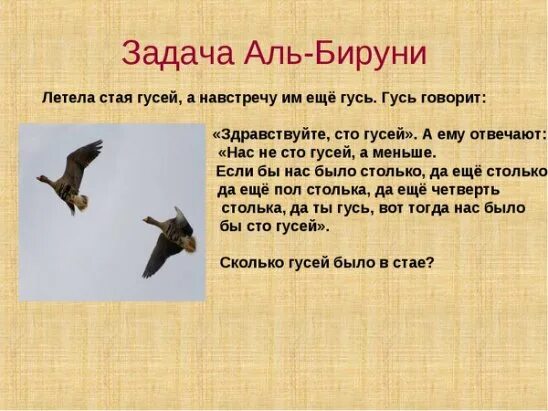 Задача Аль-Бируни

Летела стая гусей, а навстречу им ещё гусь. Гусь говорит:

«Здравствуйте, сто гусей». А ему отвечают: «Нас не сто гусей, а меньше. Если бы нас было столько, да ещё столько да ещё пол столька, да ещё четверть столька, да ты гусь, вот тогда нас было бы сто гусей».

Сколько гусей было в стае?